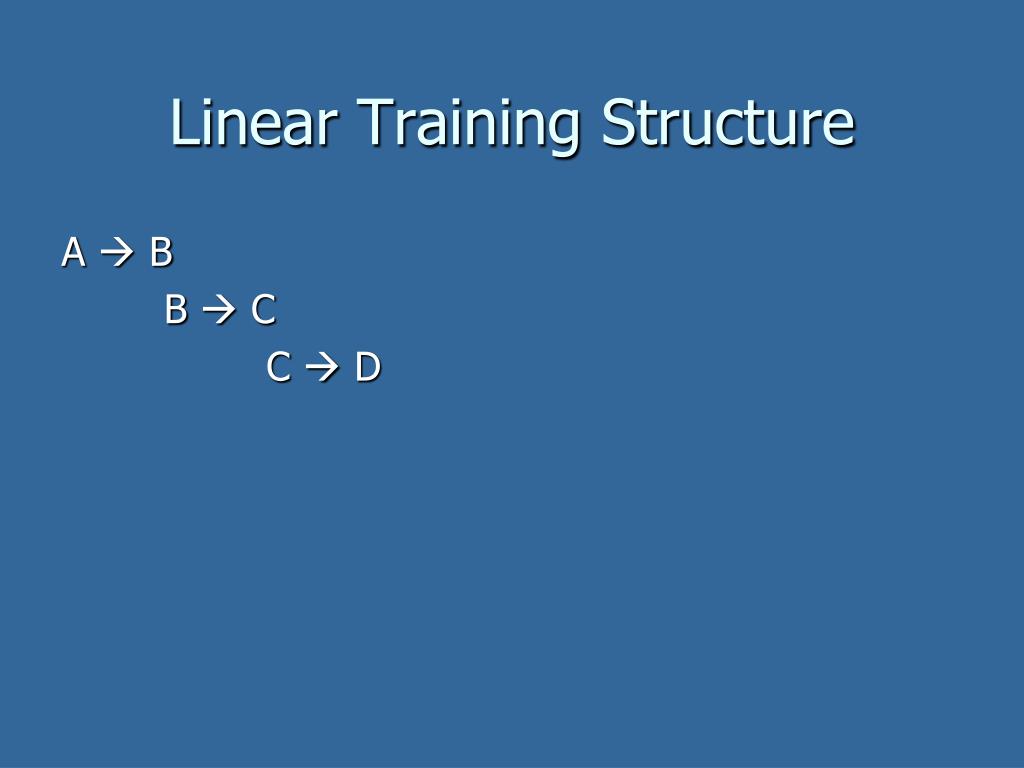 Linear Training Structure

A → B

B → C

C → D